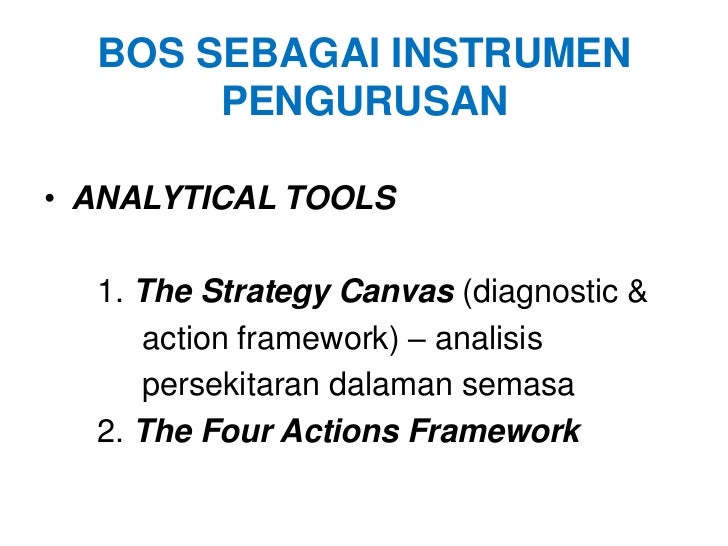 BOS SEBAGAI INSTRUMEN PENGURUSAN

• ANALYTICAL TOOLS

1. The Strategy Canvas (diagnostic & action framework) – analisis persekitaran dalaman semasa
2. The Four Actions Framework